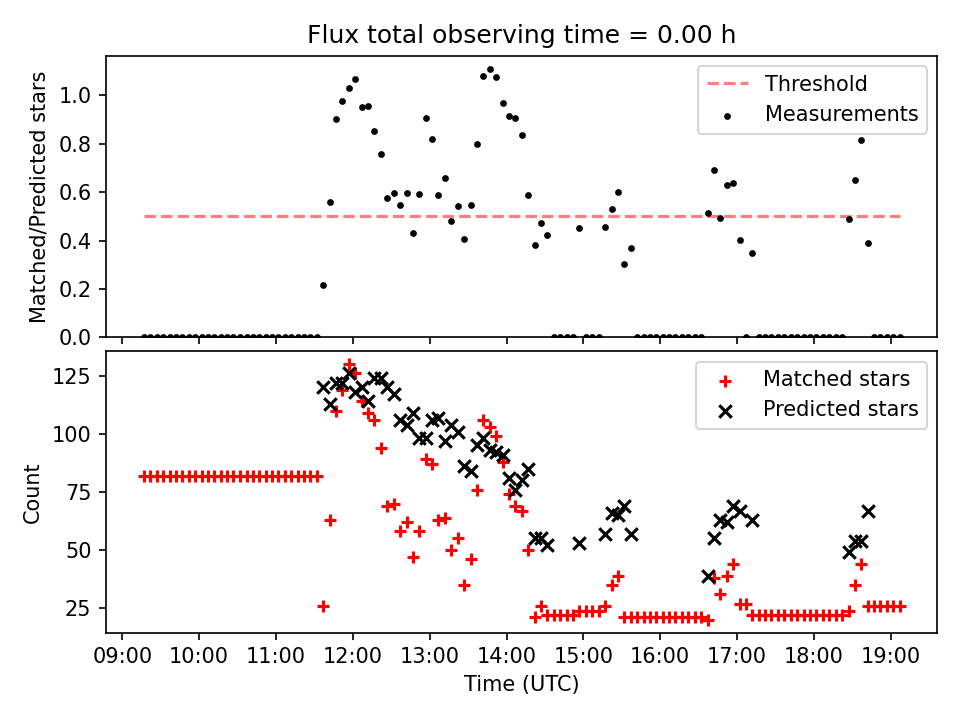 Flux total observing time = 0.00 h

Matched/Predicted stars

1.0
0.8
0.6
0.4
0.2
0.0

Threshold
Measurements

Count

125
100
75
50
25

Matched stars
Predicted stars

09:00 10:00 11:00 12:00 13:00 14:00 15:00 16:00 17:00 18:00 19:00

Time (UTC)